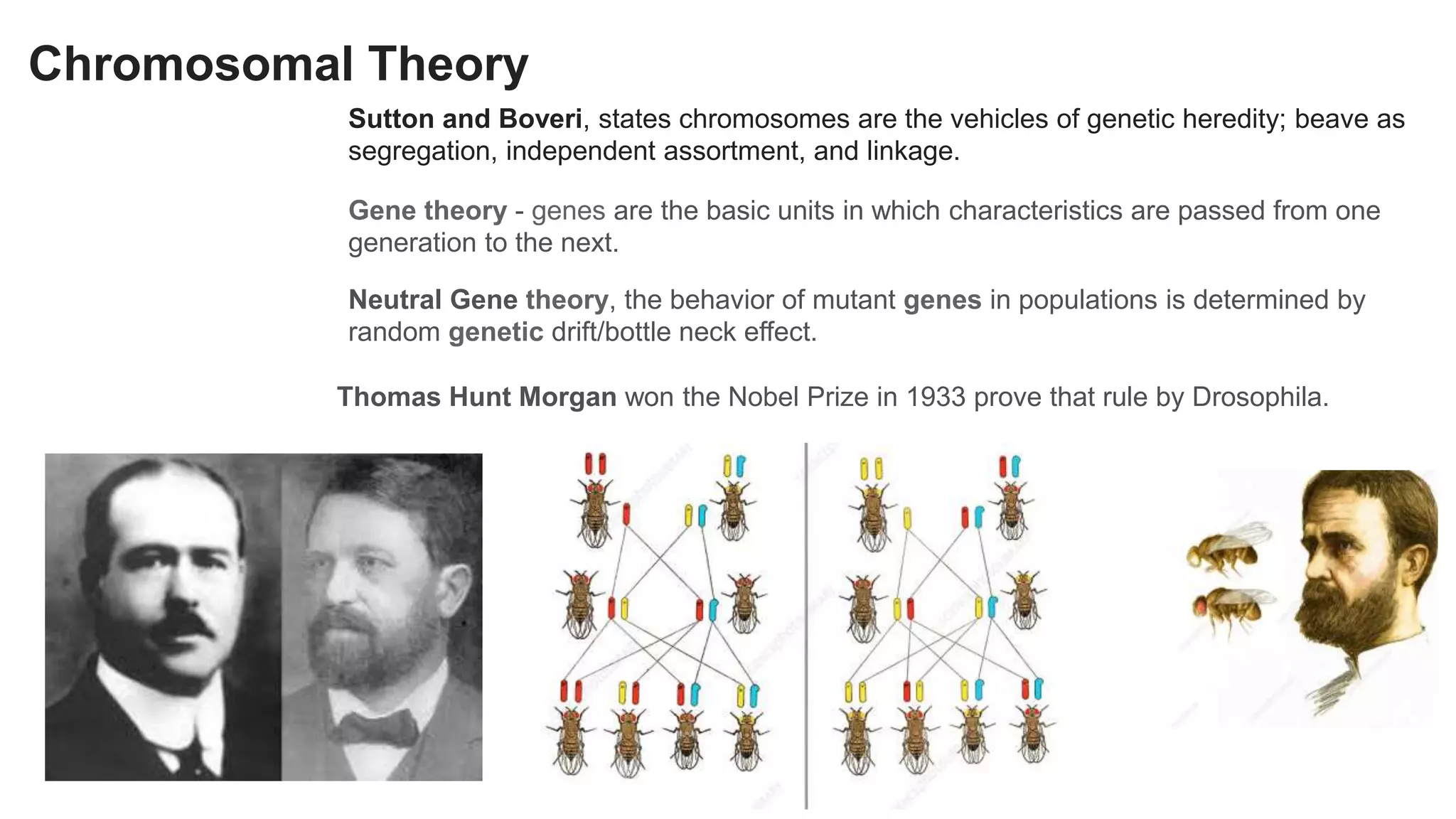 Chromosomal Theory

Sutton and Boveri, states chromosomes are the vehicles of genetic heredity; beave as segregation, independent assortment, and linkage.

Gene theory - genes are the basic units in which characteristics are passed from one generation to the next.

Neutral Gene theory, the behavior of mutant genes in populations is determined by random genetic drift/bottle neck effect.

Thomas Hunt Morgan won the Nobel Prize in 1933 prove that rule by Drosophila.